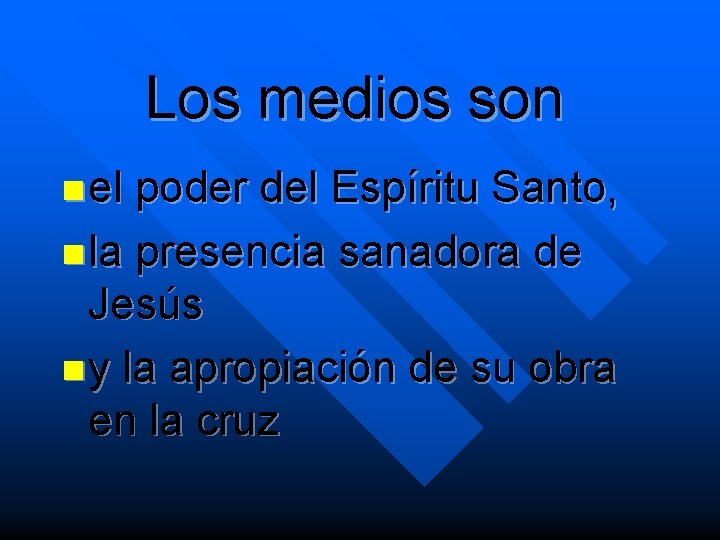 Los medios son

- el poder del Espíritu Santo,
- la presencia sanadora de Jesús
- y la apropiación de su obra en la cruz